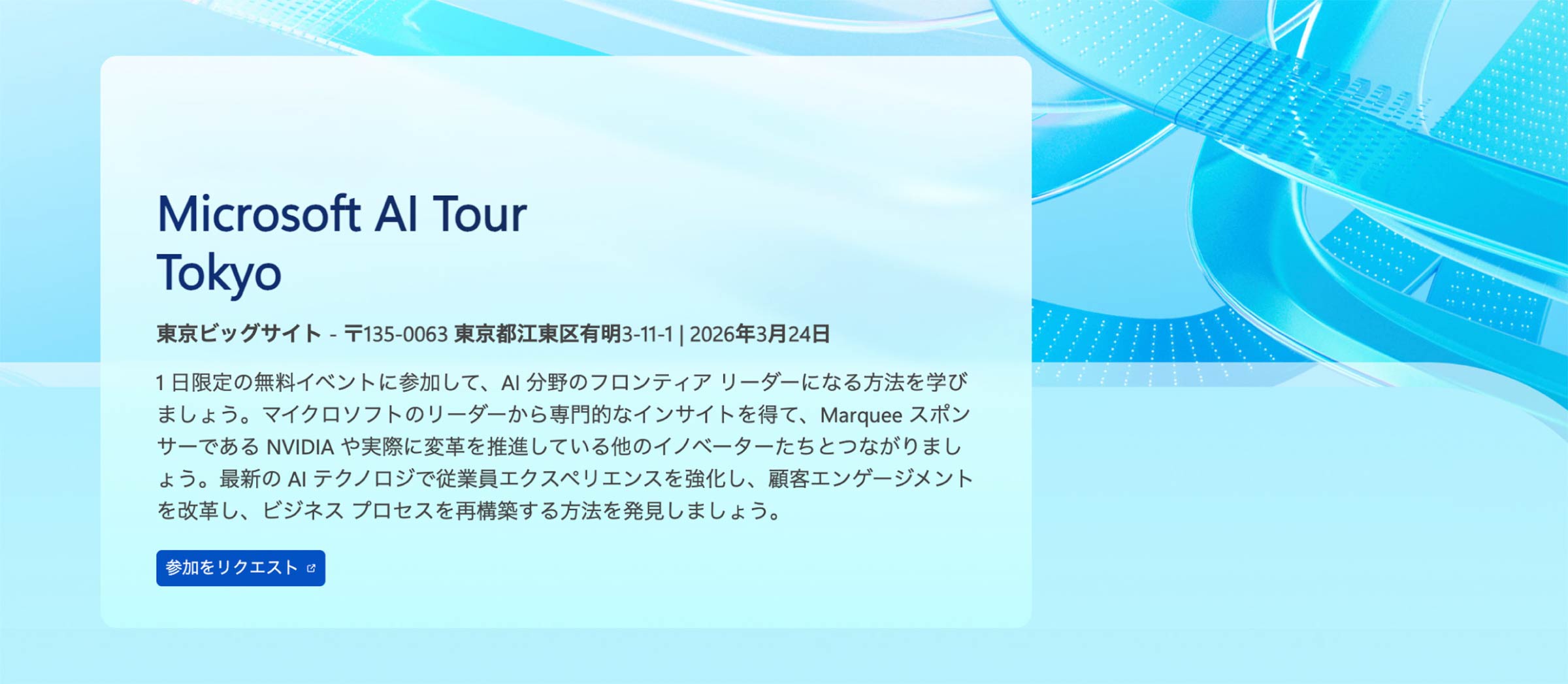 Microsoft AI Tour
Tokyo

東京ビッグサイト - 〒135-0063 東京都江東区有明3-11-1 | 2026年3月24日

1 日限定の無料イベントに参加して、AI 分野のフロンティア リーダーになる方法を学びましょう。マイクロソフトのリーダーから専門的なインサイトを得て、Marquee スポンサーである NVIDIA や実際に変革を推進している他のイノベーターたちとつながりましょう。最新の AI テクノロジで従業員エクスペリエンスを強化し、顧客エンゲージメントを改革し、ビジネス プロセスを再構築する方法を発見しましょう。

参加をリクエスト